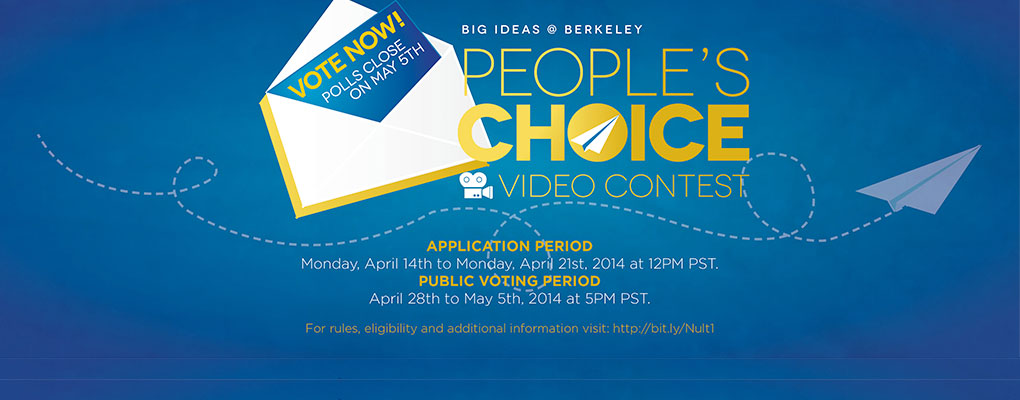 VOTE NOW!
POLLS CLOSE ON MAY 5TH

BIG IDEAS @ BERKELEY
PEOPLE'S
CHOICE
VIDEO CONTEST

APPLICATION PERIOD
Monday, April 14th to Monday, April 21st, 2014 at 12PM PST.
PUBLIC VOTING PERIOD
April 28th to May 5th, 2014 at 5PM PST.

For rules, eligibility and additional information visit: http://bit.ly/Nult1